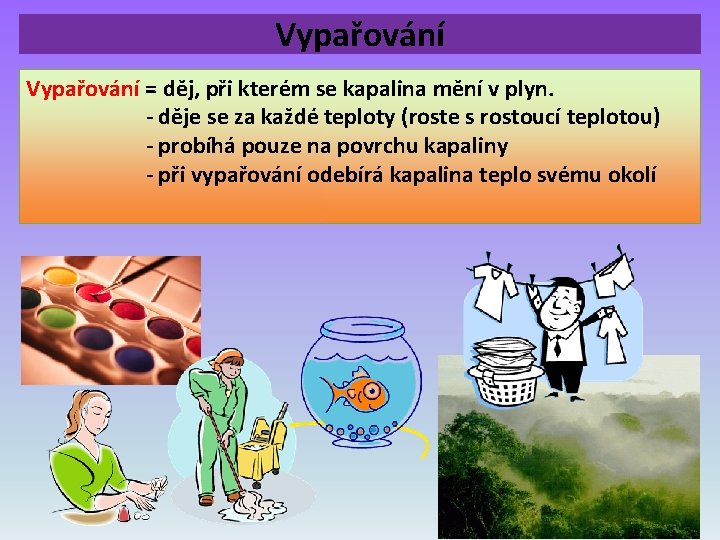 Vypařování

Vypařování = děj, při kterém se kapalina mění v plyn.
- děje se za každé teploty (roste s rostoucí teplotou)
- probíhá pouze na povrchu kapaliny
- při vypařování odebírá kapalina teplo svému okolí